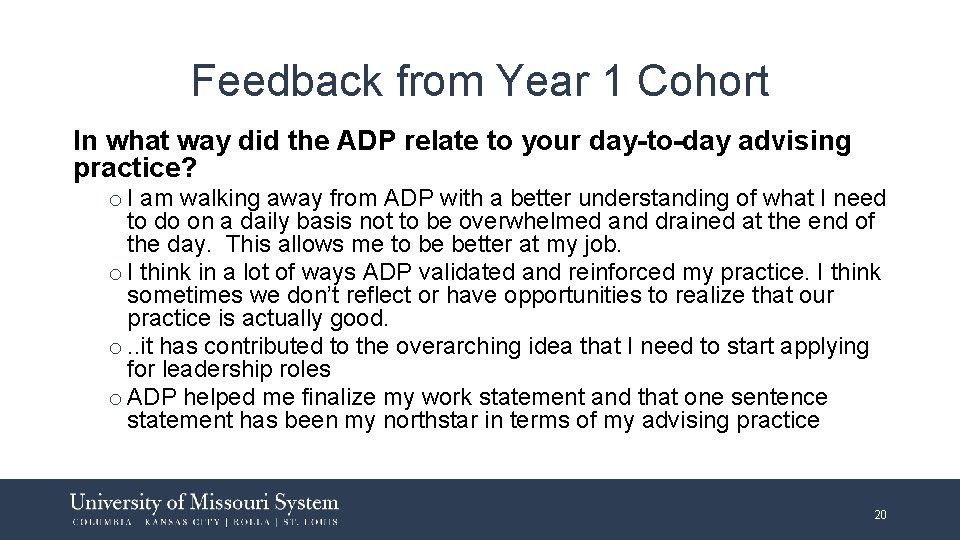 Feedback from Year 1 Cohort

In what way did the ADP relate to your day-to-day advising practice?

o I am walking away from ADP with a better understanding of what I need to do on a daily basis not to be overwhelmed and drained at the end of the day. This allows me to be better at my job.

o I think in a lot of ways ADP validated and reinforced my practice. I think sometimes we don't reflect or have opportunities to realize that our practice is actually good.

o ..it has contributed to the overarching idea that I need to start applying for leadership roles

o ADP helped me finalize my work statement and that one sentence statement has been my northstar in terms of my advising practice

University of Missouri System
COLUMBIA | KANSAS CITY | ROLLA | ST. LOUIS

20